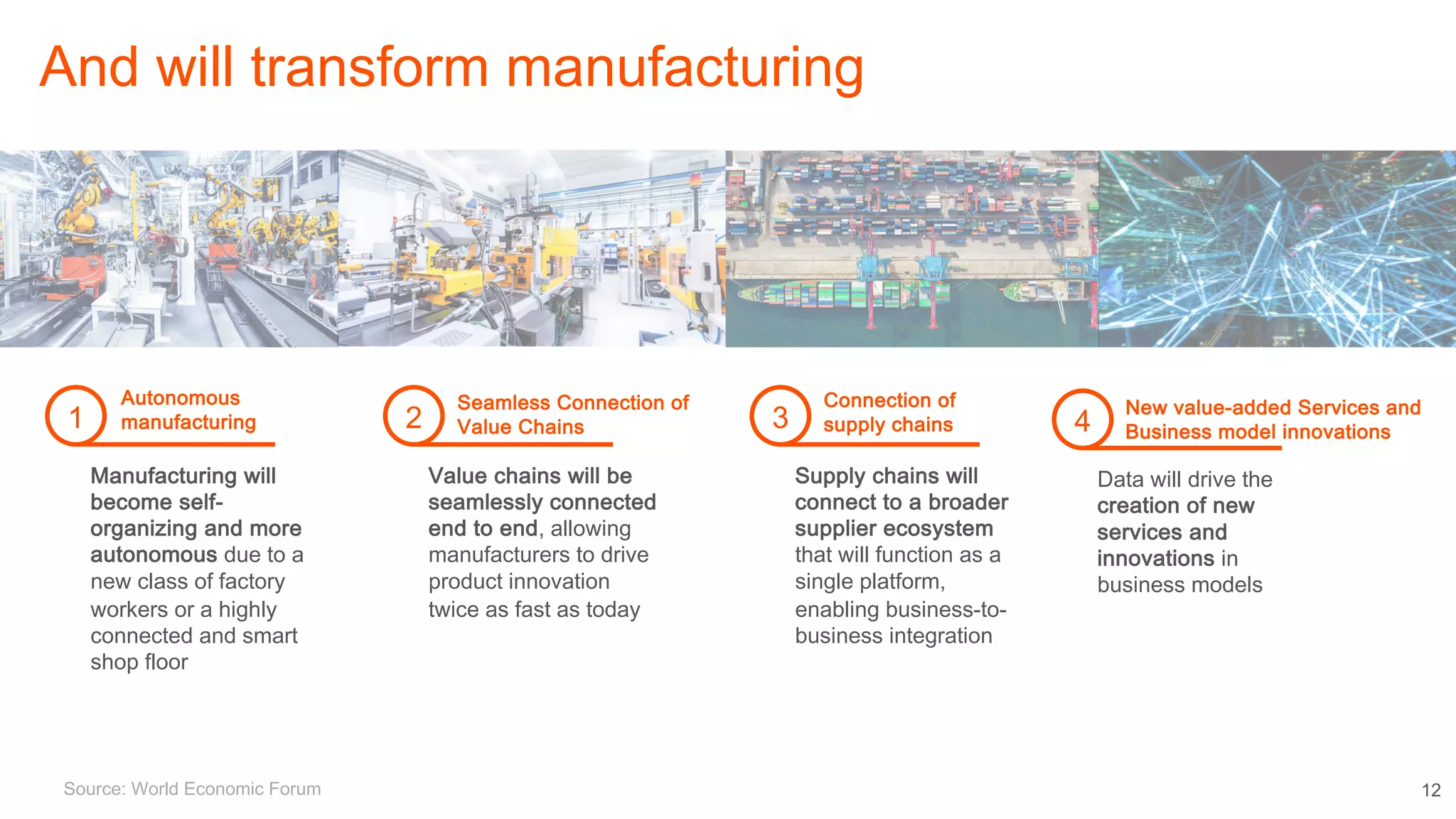 And will transform manufacturing

1 Autonomous manufacturing

Manufacturing will become self-organizing and more autonomous due to a new class of factory workers or a highly connected and smart shop floor

2 Seamless Connection of Value Chains

Value chains will be seamlessly connected end to end, allowing manufacturers to drive product innovation twice as fast as today

3 Connection of supply chains

Supply chains will connect to a broader supplier ecosystem that will function as a single platform, enabling business-to-business integration

4 New value-added Services and Business model innovations

Data will drive the creation of new services and innovations in business models

Source: World Economic Forum

12